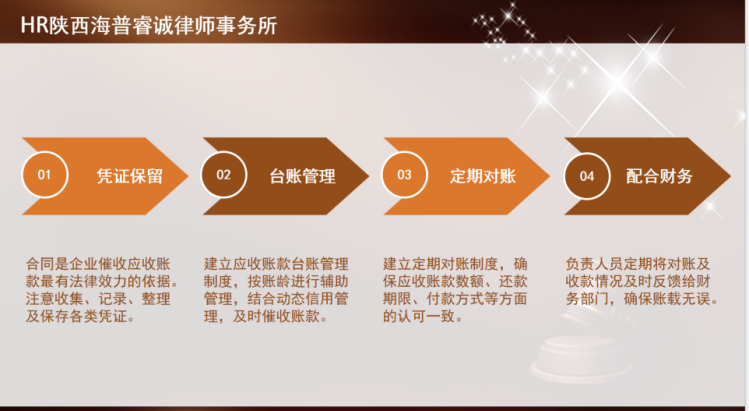 HR陕西海普睿诚律师事务所

01 凭证保留

02 台账管理

03 定期对账

04 配合财务

合同是企业催收应收账款最有法律效力的依据。注意收集、记录、整理及保存各类凭证。

建立应收账款台账管理制度，按账龄进行辅助管理，结合动态信用管理，及时催收账款。

建立定期对账制度，确保应收账款数额、还款期限、付款方式等方面的认可一致。

负责人员定期将对账及收款情况及时反馈给财务部门，确保账载无误。